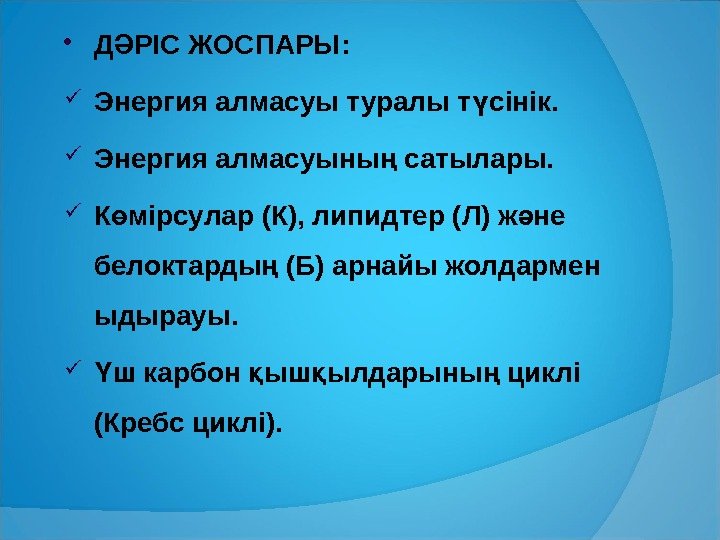 • ДӘРІС ЖОСПАРЫ:

✓ Энергия алмасуы туралы түсінік.

✓ Энергия алмасуының сатылары.

✓ Көмірсулар (К), липидтер (Л) және белоктардың (Б) арнайы жолдармен ыдырауы.

✓ Үш карбон қышқылдарының циклі (Кребс циклі).